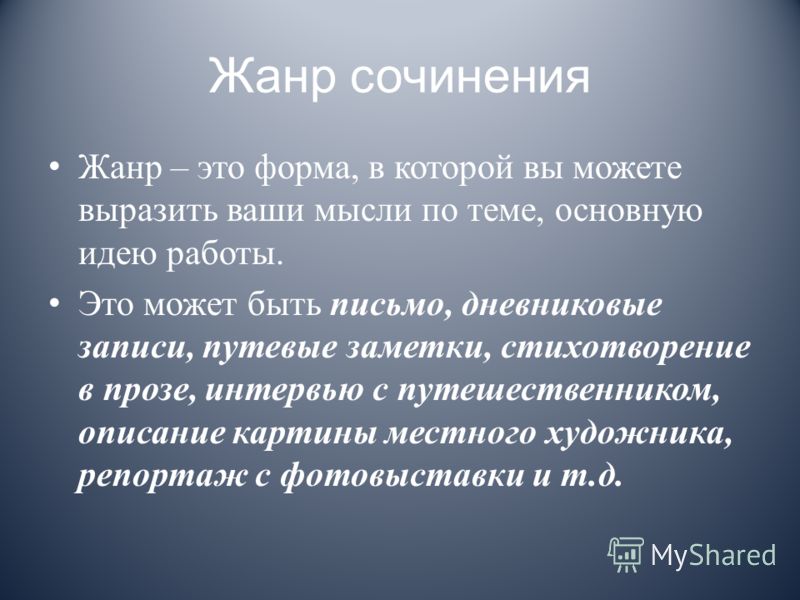 Жанр сочинения

• Жанр – это форма, в которой вы можете выразить ваши мысли по теме, основную идею работы.

• Это может быть письмо, дневниковые записи, путевые заметки, стихотворение в прозе, интервью с путешественником, описание картины местного художника, репортаж с фотовыставки и т.д.

MyShared